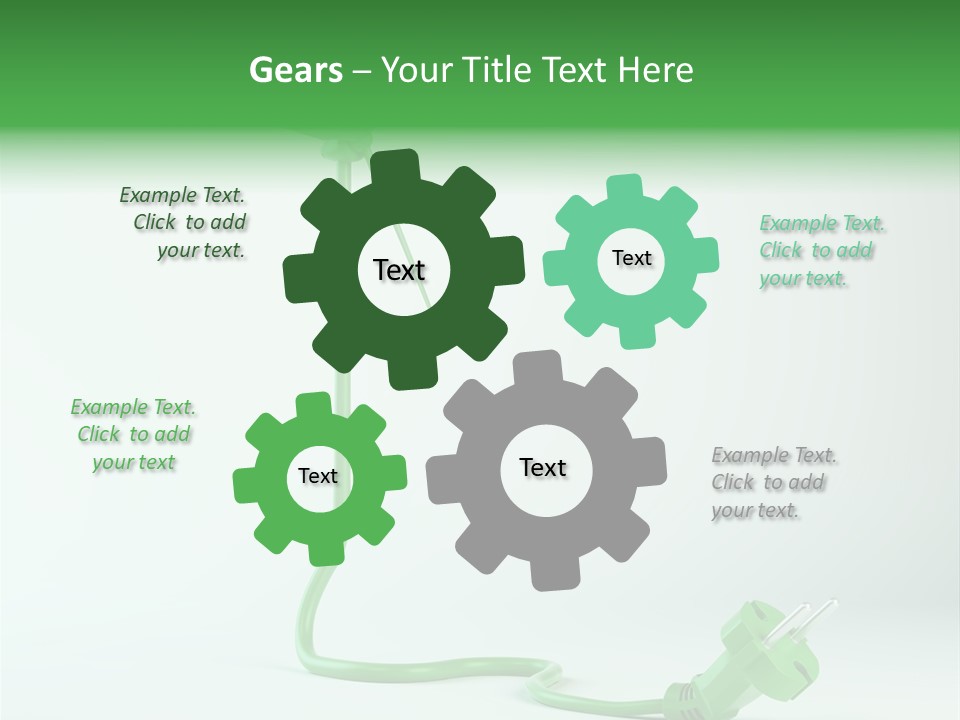 Gears – Your Title Text Here

Example Text. Click to add your text.

Text

Text

Example Text. Click to add your text.

Example Text. Click to add your text

Text

Text

Example Text. Click to add your text.